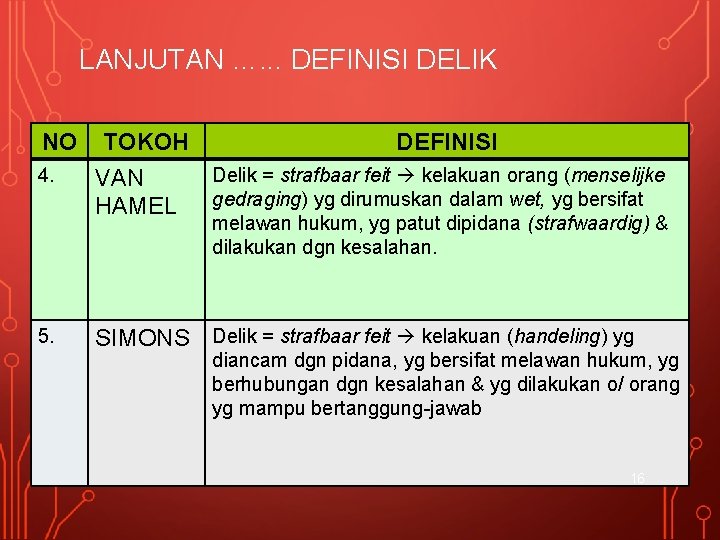 LANJUTAN …… DEFINISI DELIK

| NO | TOKOH | DEFINISI |
|---|---|---|
| 4. | VAN HAMEL | Delik = strafbaar feit → kelakuan orang (menselijke gedraging) yg dirumuskan dalam wet, yg bersifat melawan hukum, yg patut dipidana (strafwaardig) & dilakukan dgn kesalahan. |
| 5. | SIMONS | Delik = strafbaar feit → kelakuan (handeling) yg diancam dgn pidana, yg bersifat melawan hukum, yg berhubungan dgn kesalahan & yg dilakukan o/ orang yg mampu bertanggung-jawab |

16